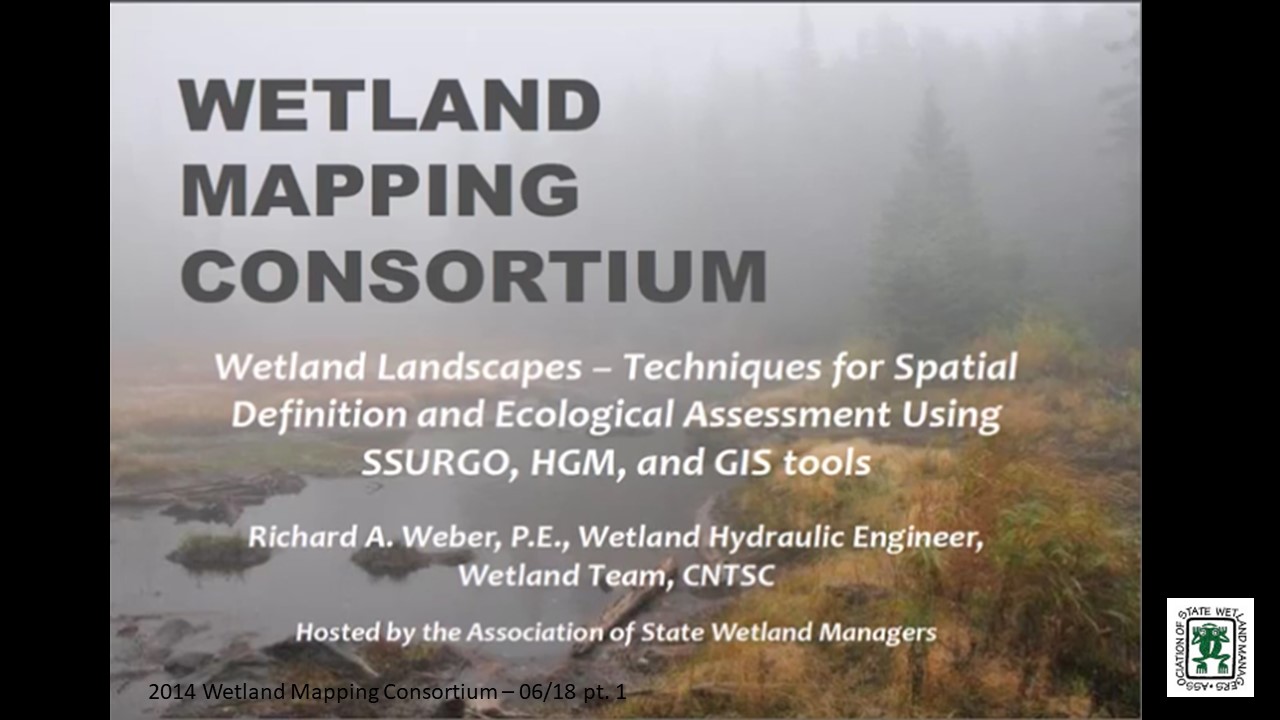 WETLAND MAPPING CONSORTIUM

Wetland Landscapes – Techniques for Spatial Definition and Ecological Assessment Using SSURGO, HGM, and GIS tools

Richard A. Weber, P.E., Wetland Hydraulic Engineer, Wetland Team, CNTSC

Hosted by the Association of State Wetland Managers

2014 Wetland Mapping Consortium – 06/18 pt. 1

ASSOCIATION OF STATE WETLAND MANAGERS